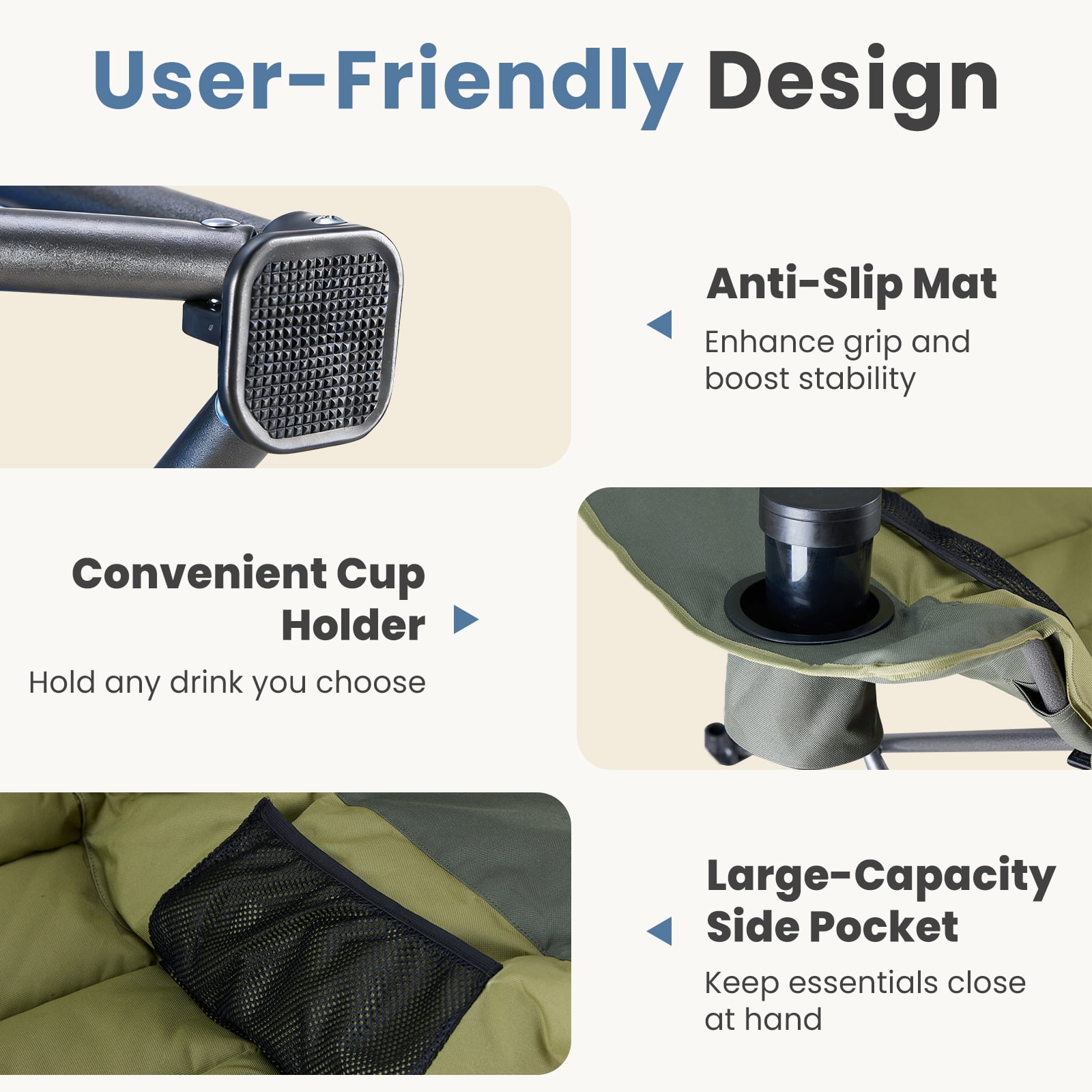 User-Friendly Design

Anti-Slip Mat

Enhance grip and boost stability

Convenient Cup Holder

Hold any drink you choose

Large-Capacity Side Pocket

Keep essentials close at hand